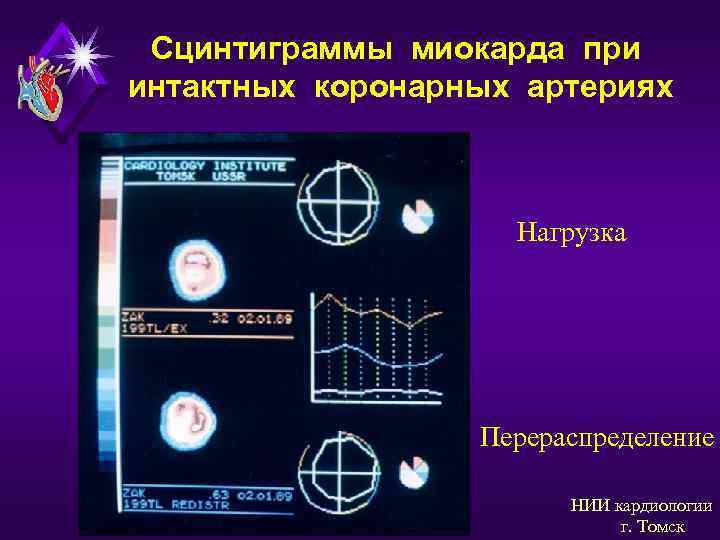 Сцинтиграммы миокарда при интактных коронарных артериях

CARDIOLOGY INSTITUTE
TOMSK USSR

ZAK .32 o2.o1.89
199TL/EX

ZAK .63 o2.o1.89
199TL REDISTR

Нагрузка

Перераспределение

НИИ кардиологии
г. Томск